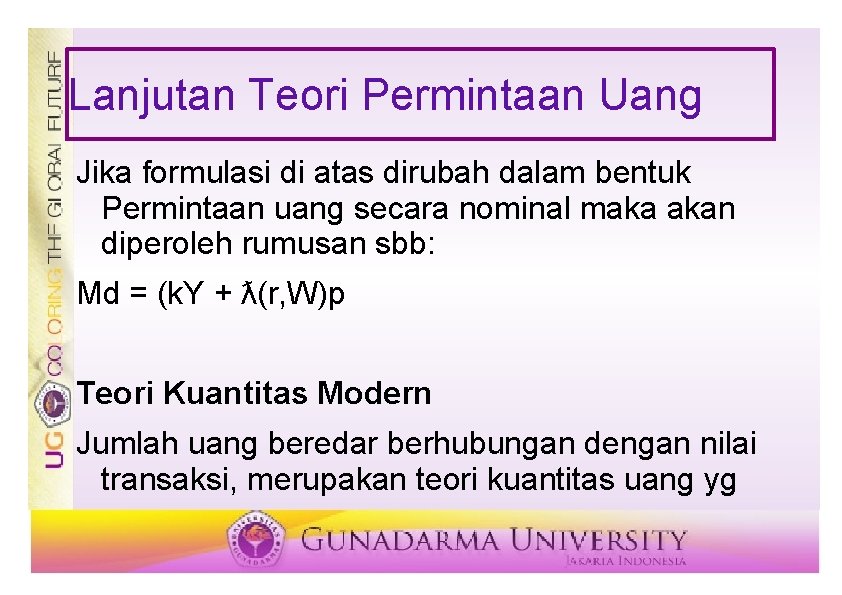 UG COLORING THE GLOBAL FUTURE

Lanjutan Teori Permintaan Uang

Jika formulasi di atas dirubah dalam bentuk Permintaan uang secara nominal maka akan diperoleh rumusan sbb:

Md = (kY + ƛ(r,W)p

Teori Kuantitas Modern

Jumlah uang beredar berhubungan dengan nilai transaksi, merupakan teori kuantitas uang yg

GUNADARMA UNIVERSITY
JAKARTA INDONESIA